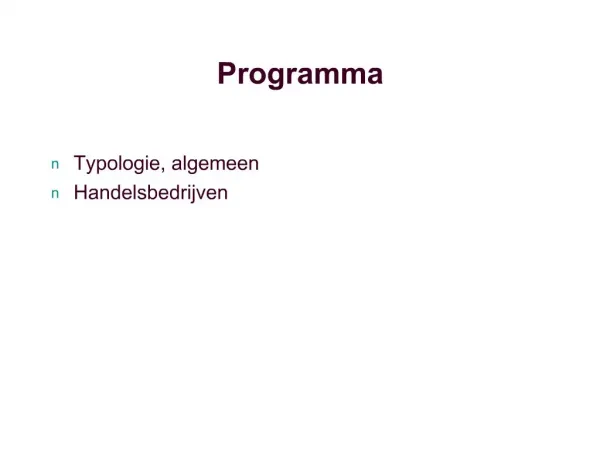 Programma

n Typologie, algemeen
n Handelsbedrijven